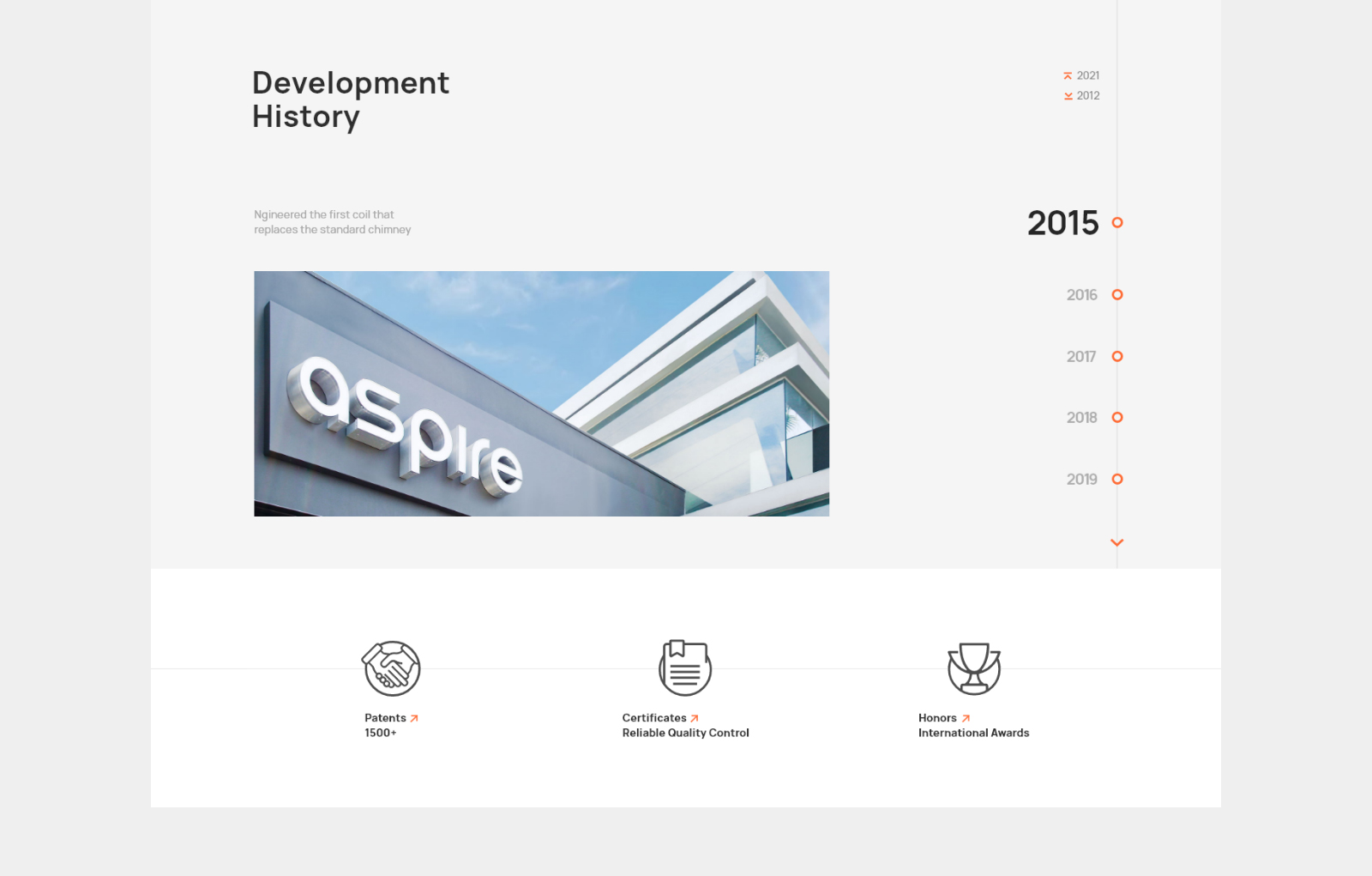 Development History

2021
2012

Ngineered the first coil that replaces the standard chimney

2015

2016

2017

2018

2019

aspire

Patents
1500+

Certificates
Reliable Quality Control

Honors
International Awards